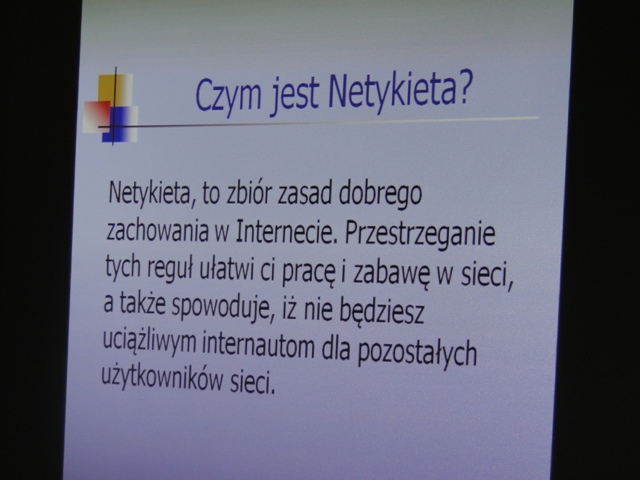 Czym jest Netykieta?

Netykieta, to zbiór zasad dobrego zachowania w Internecie. Przestrzeganie tych reguł ułatwi ci pracę i zabawę w sieci, a także spowoduje, iż nie będziesz uciążliwym internautom dla pozostałych użytkowników sieci.